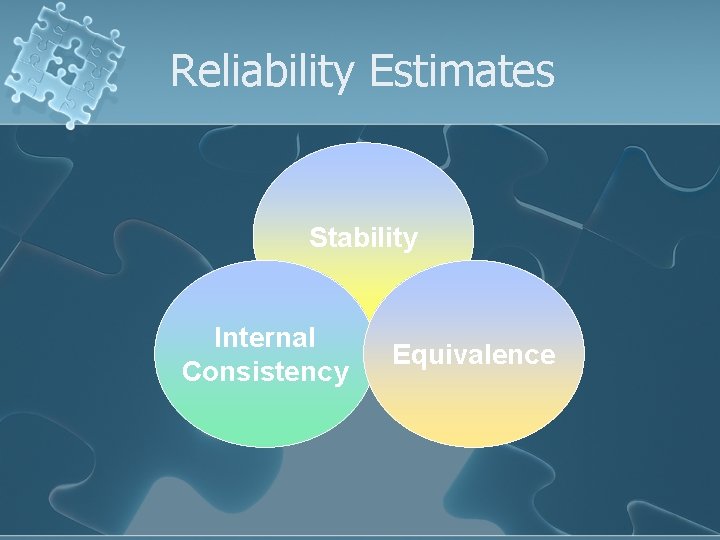 Reliability Estimates

Stability

Internal Consistency

Equivalence